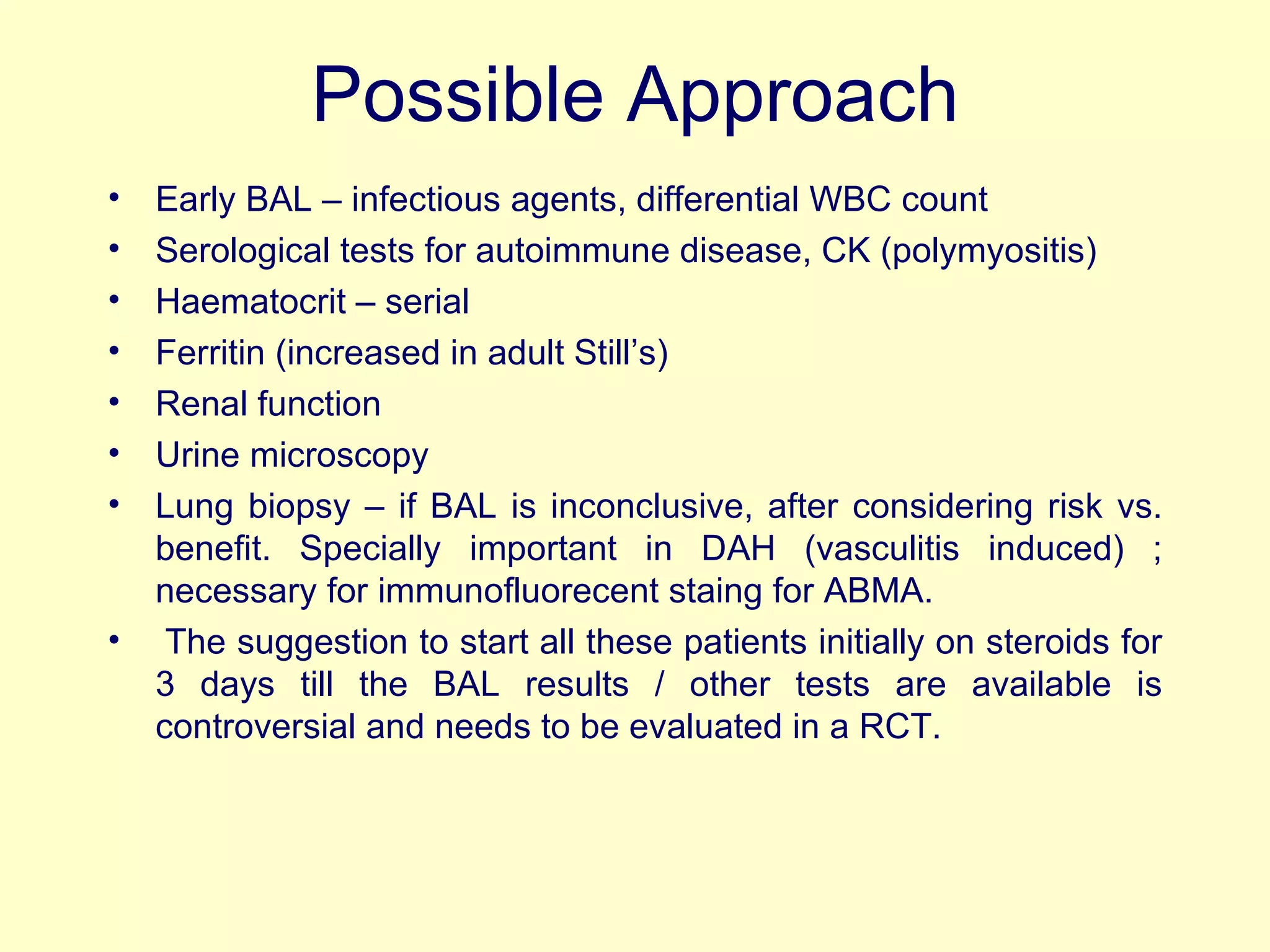 Possible Approach

• Early BAL – infectious agents, differential WBC count
• Serological tests for autoimmune disease, CK (polymyositis)
• Haematocrit – serial
• Ferritin (increased in adult Still's)
• Renal function
• Urine microscopy
• Lung biopsy – if BAL is inconclusive, after considering risk vs. benefit. Specially important in DAH (vasculitis induced) ; necessary for immunofluorecent staing for ABMA.
• The suggestion to start all these patients initially on steroids for 3 days till the BAL results / other tests are available is controversial and needs to be evaluated in a RCT.